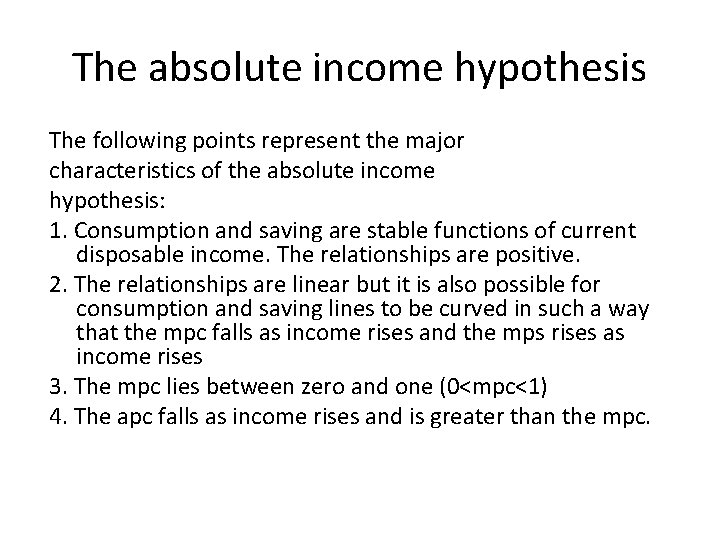 The absolute income hypothesis

The following points represent the major characteristics of the absolute income hypothesis:

1. Consumption and saving are stable functions of current disposable income. The relationships are positive.

2. The relationships are linear but it is also possible for consumption and saving lines to be curved in such a way that the mpc falls as income rises and the mps rises as income rises

3. The mpc lies between zero and one (0<mpc<1)

4. The apc falls as income rises and is greater than the mpc.